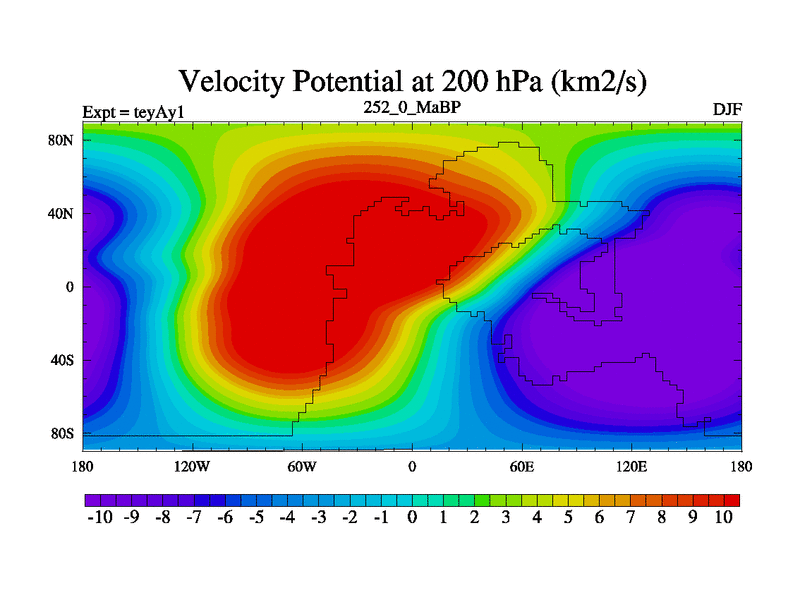 Velocity Potential at 200 hPa (km2/s)

Expt = teyAy1
252_0_MaBP
DJF

80N
40N
0
40S
80S

180
120W
60W
0
60E
120E
180

-10 -9 -8 -7 -6 -5 -4 -3 -2 -1 0 1 2 3 4 5 6 7 8 9 10